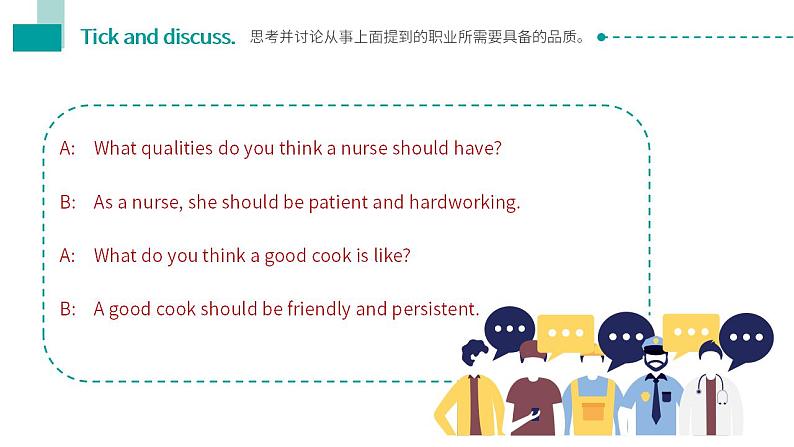 Tick and discuss. 思考并讨论从事上面提到的职业所需要具备的品质。

A: What qualities do you think a nurse should have?

B: As a nurse, she should be patient and hardworking.

A: What do you think a good cook is like?

B: A good cook should be friendly and persistent.